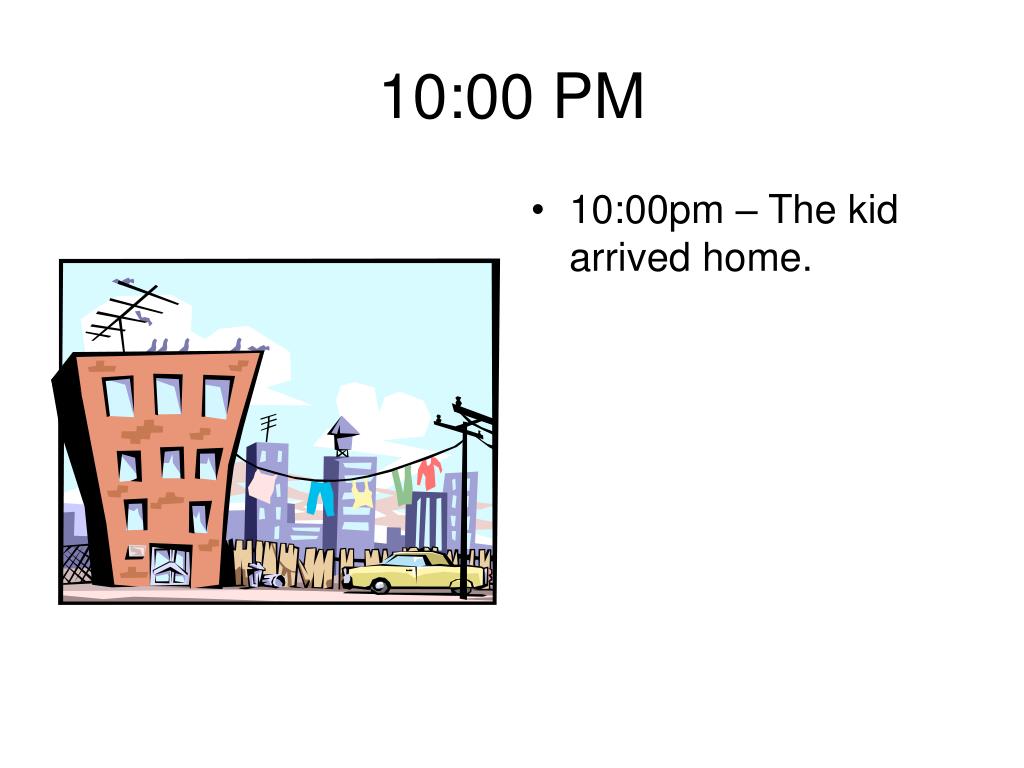 10:00 PM

• 10:00pm – The kid arrived home.